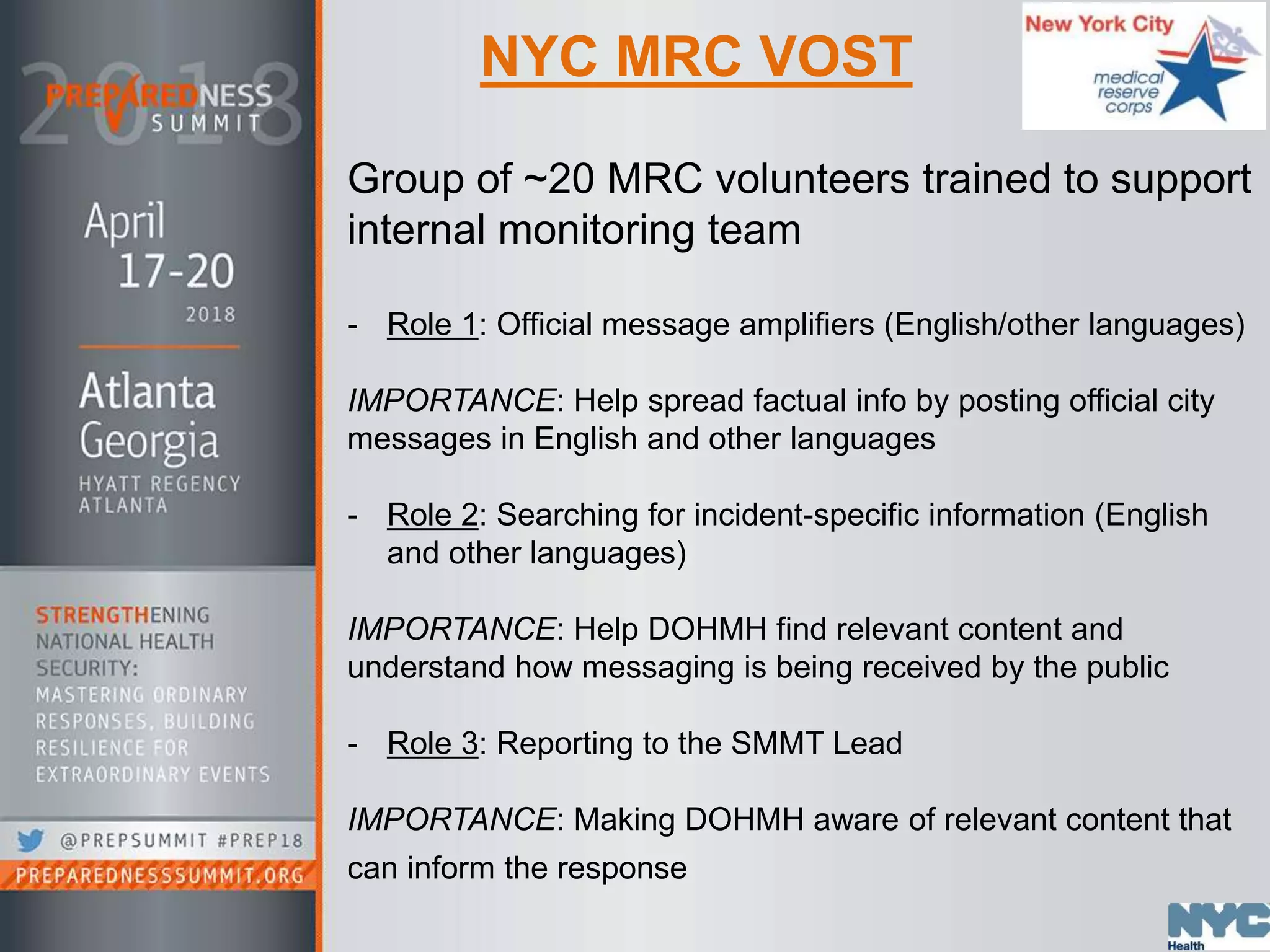 2018 PREPAREDNESS SUMMIT

April 17-20 2018

Atlanta Georgia

HYATT REGENCY ATLANTA

STRENGTHENING NATIONAL HEALTH SECURITY: MASTERING ORDINARY RESPONSES, BUILDING RESILIENCE FOR EXTRAORDINARY EVENTS

@PREPSUMMIT #PREP18

PREPAREDNESSSUMMIT.ORG

NYC MRC VOST

New York City medical reserve corps

Group of ~20 MRC volunteers trained to support internal monitoring team

- Role 1: Official message amplifiers (English/other languages)

IMPORTANCE: Help spread factual info by posting official city messages in English and other languages

- Role 2: Searching for incident-specific information (English and other languages)

IMPORTANCE: Help DOHMH find relevant content and understand how messaging is being received by the public

- Role 3: Reporting to the SMMT Lead

IMPORTANCE: Making DOHMH aware of relevant content that can inform the response

NYC Health